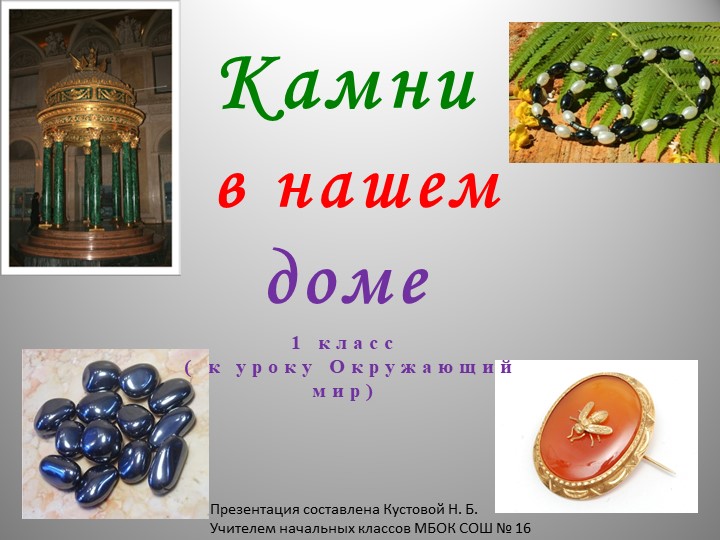 Камни
в нашем
доме

1 класс
( к уроку Окружающий мир)

Презентация составлена Кустовой Н. Б.
Учителем начальных классов МБОК СОШ № 16